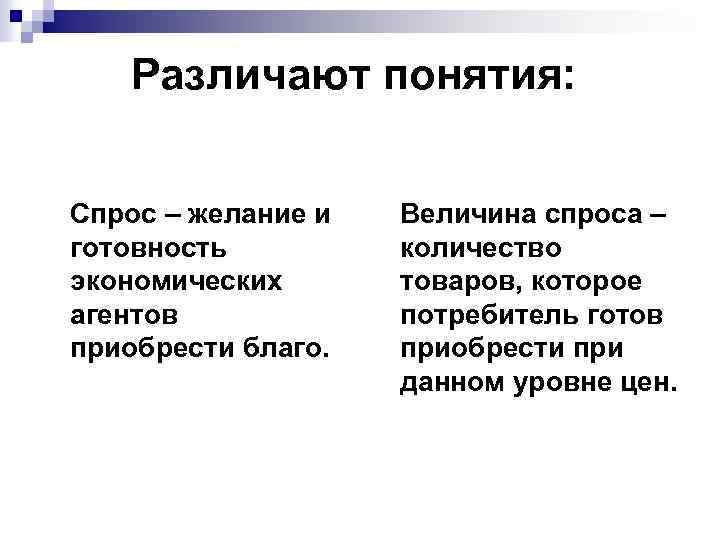 Различают понятия:

Спрос – желание и готовность экономических агентов приобрести благо.

Величина спроса – количество товаров, которое потребитель готов приобрести при данном уровне цен.